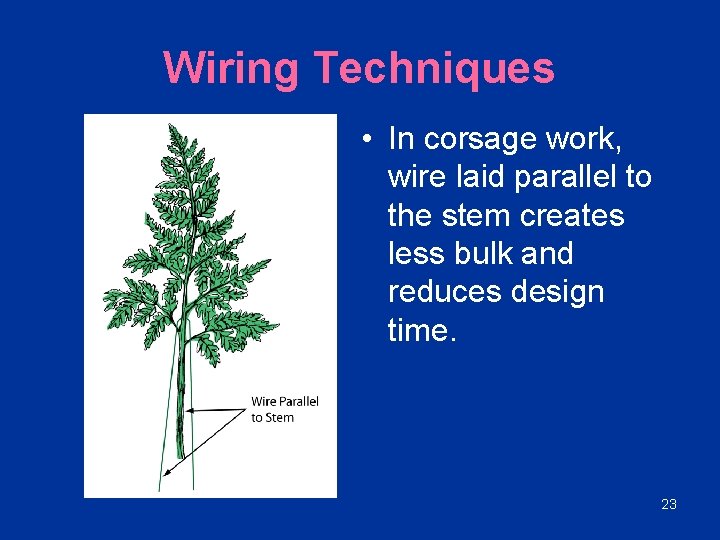 Wiring Techniques

Wire Parallel to Stem

• In corsage work, wire laid parallel to the stem creates less bulk and reduces design time.

23